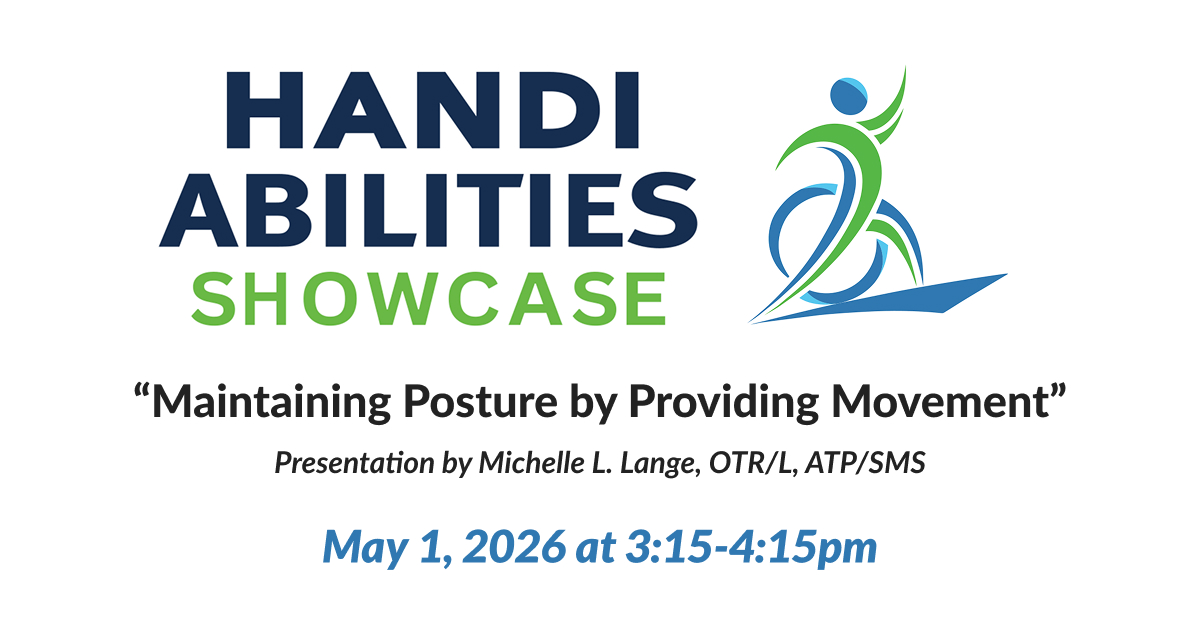 HANDI ABILITIES SHOWCASE

“Maintaining Posture by Providing Movement”

Presentation by Michelle L. Lange, OTR/L, ATP/SMS

May 1, 2026 at 3:15-4:15pm